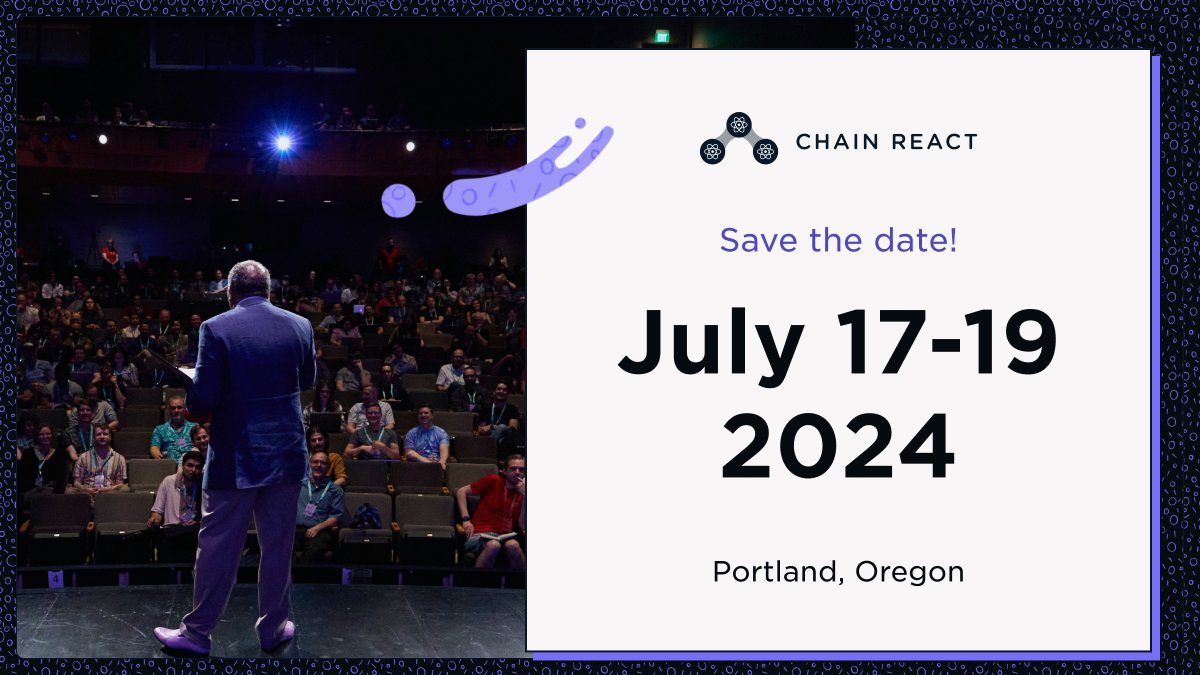 CHAIN REACT

Save the date!

July 17-19 2024

Portland, Oregon